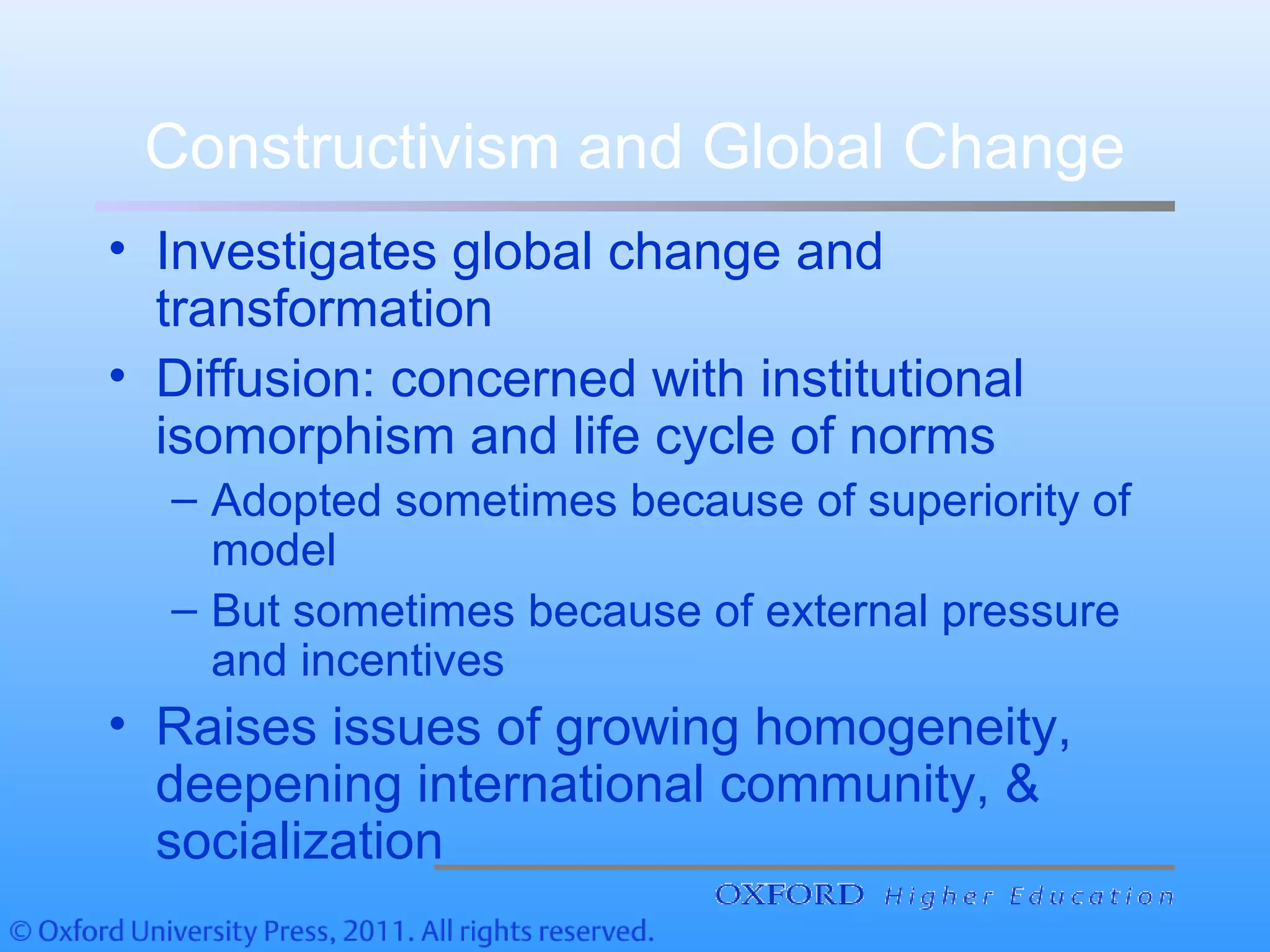 Constructivism and Global Change

• Investigates global change and transformation
• Diffusion: concerned with institutional isomorphism and life cycle of norms
– Adopted sometimes because of superiority of model
– But sometimes because of external pressure and incentives
• Raises issues of growing homogeneity, deepening international community, & socialization

OXFORD Higher Education

© Oxford University Press, 2011. All rights reserved.